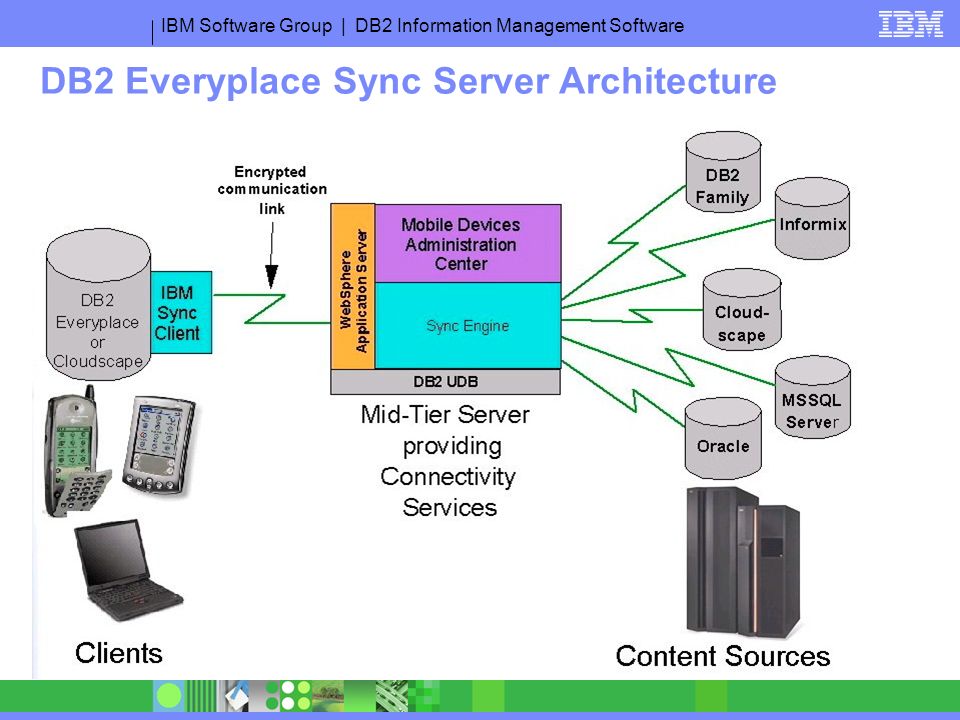 IBM Software Group | DB2 Information Management Software

IBM

DB2 Everyplace Sync Server Architecture

Encrypted communication link

DB2 Everyplace or Cloudscape

IBM Sync Client

WebSphere Application Server

Mobile Devices Administration Center

Sync Engine

DB2 UDB

Mid-Tier Server providing Connectivity Services

DB2 Family

Informix

Cloud-scape

MSSQL Server

Oracle

Clients

Content Sources